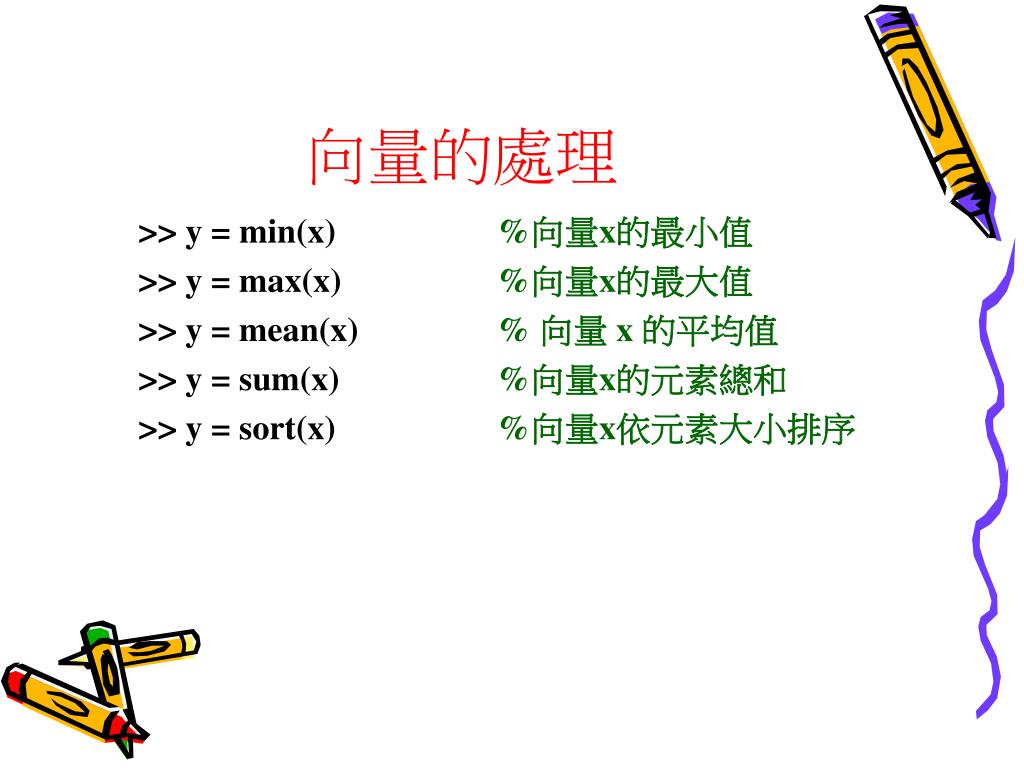 向量的處理

>> y = min(x) %向量x的最小值
>> y = max(x) %向量x的最大值
>> y = mean(x) % 向量 x 的平均值
>> y = sum(x) %向量x的元素總和
>> y = sort(x) %向量x依元素大小排序